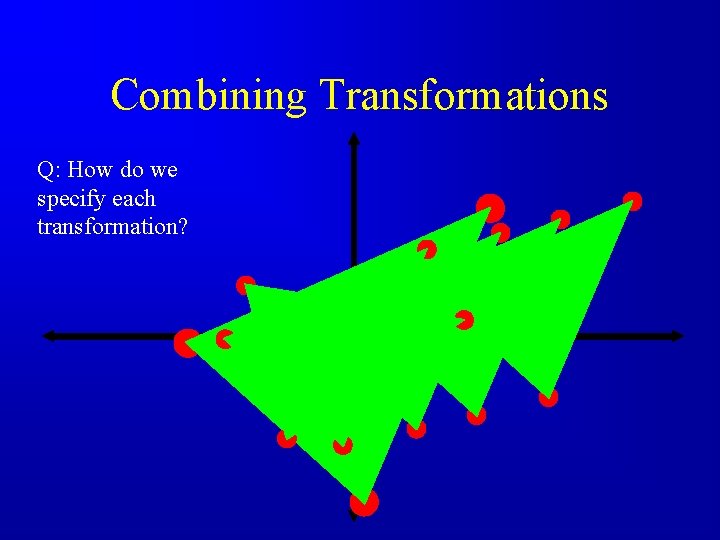 Combining Transformations

Q: How do we specify each transformation?